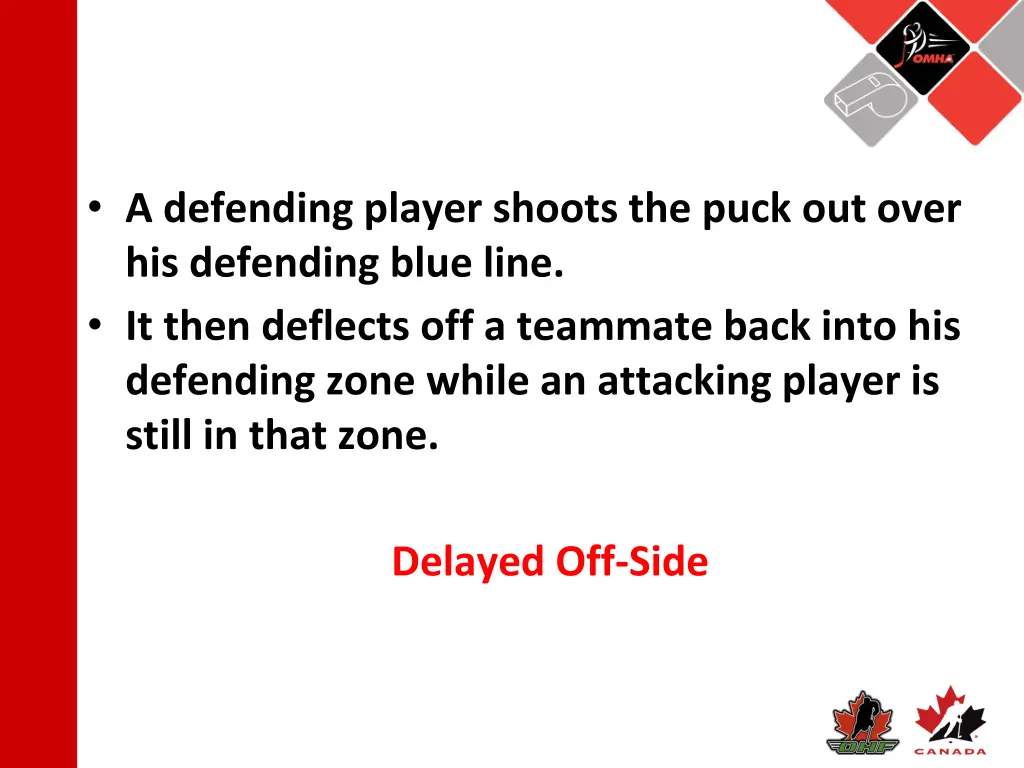 OMHA

• A defending player shoots the puck out over his defending blue line.
• It then deflects off a teammate back into his defending zone while an attacking player is still in that zone.

Delayed Off-Side

OHF

CANADA